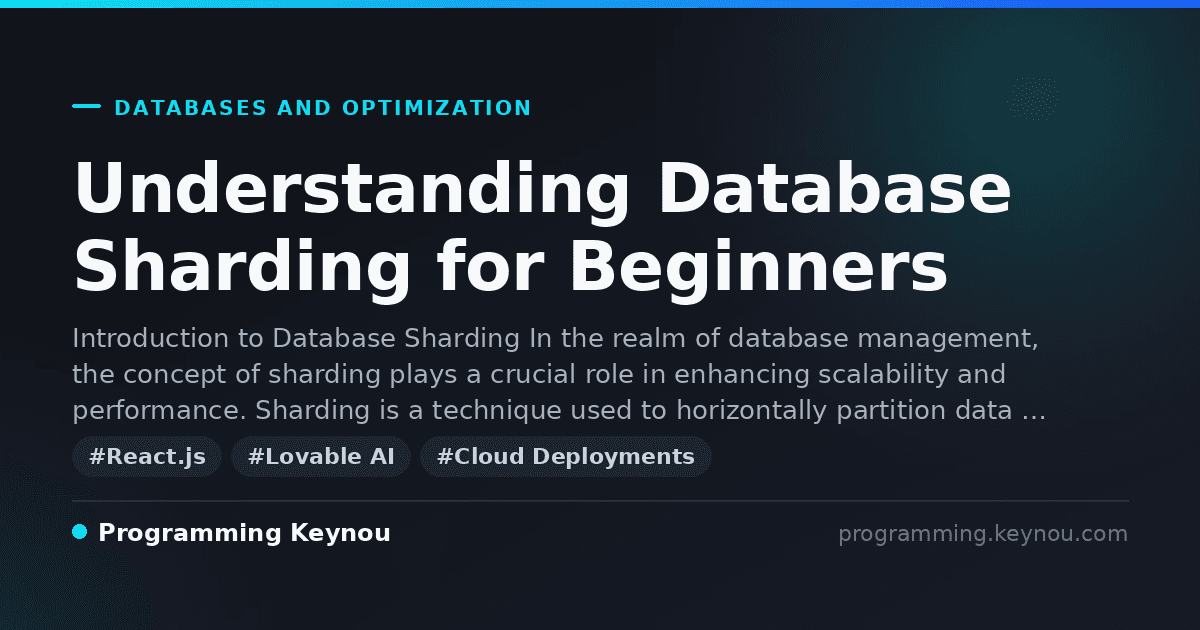 DATABASES AND OPTIMIZATION

Understanding Database Sharding for Beginners

Introduction to Database Sharding In the realm of database management, the concept of sharding plays a crucial role in enhancing scalability and performance. Sharding is a technique used to horizontally partition data …

#React.js #Lovable AI #Cloud Deployments

Programming Keynou

programming.keynou.com